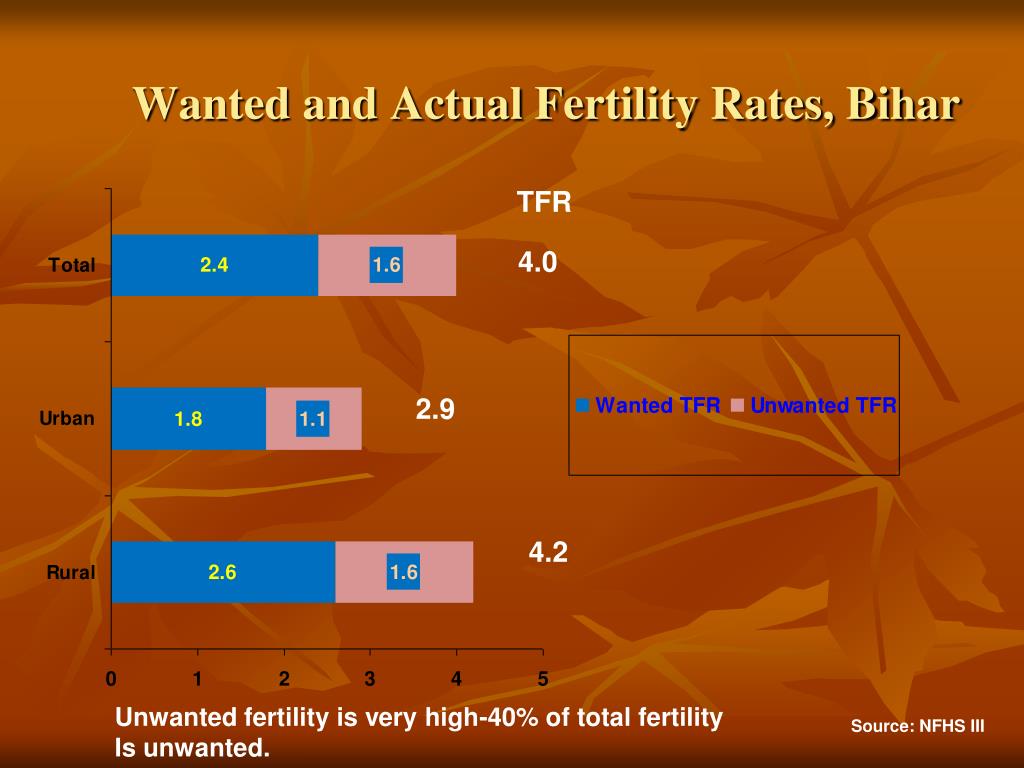 Wanted and Actual Fertility Rates, Bihar

TFR

Total 2.4 1.6 4.0

Urban 1.8 1.1 2.9

Rural 2.6 1.6 4.2

0 1 2 3 4 5

Wanted TFR Unwanted TFR

Unwanted fertility is very high-40% of total fertility Is unwanted.

Source: NFHS III